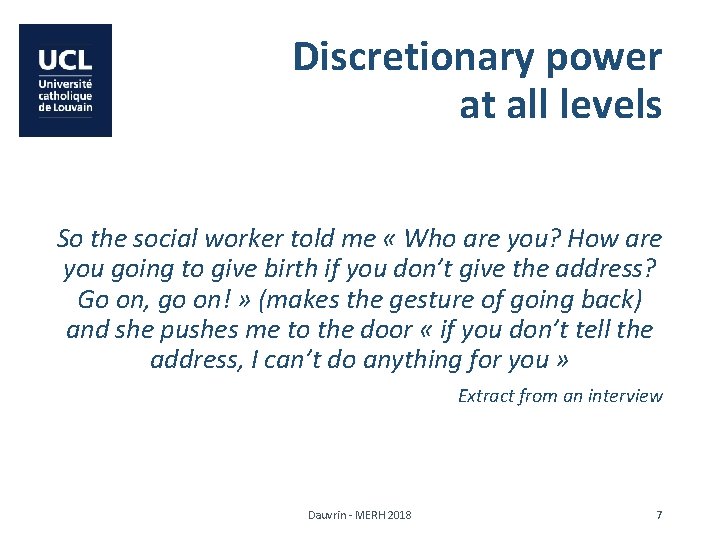 UCL
Université catholique de Louvain

Discretionary power at all levels

So the social worker told me « Who are you? How are you going to give birth if you don't give the address? Go on, go on! » (makes the gesture of going back) and she pushes me to the door « if you don't tell the address, I can't do anything for you »

Extract from an interview

Dauvrin - MERH 2018

7